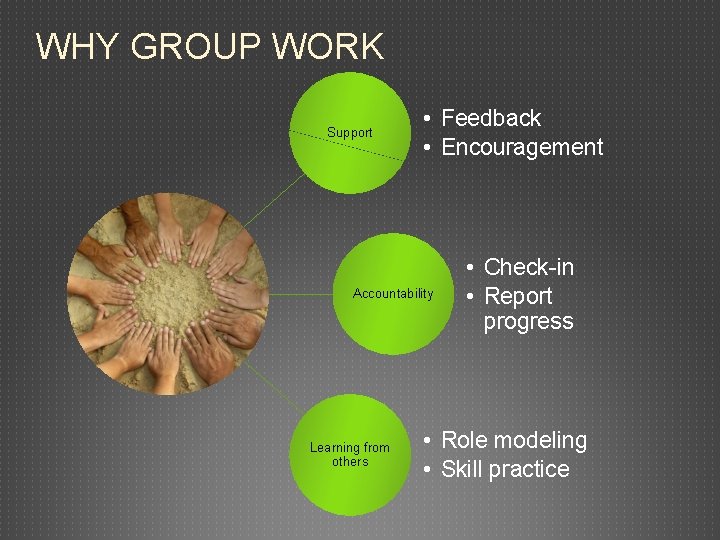 WHY GROUP WORK

Support

• Feedback
• Encouragement

Accountability

• Check-in
• Report progress

Learning from others

• Role modeling
• Skill practice